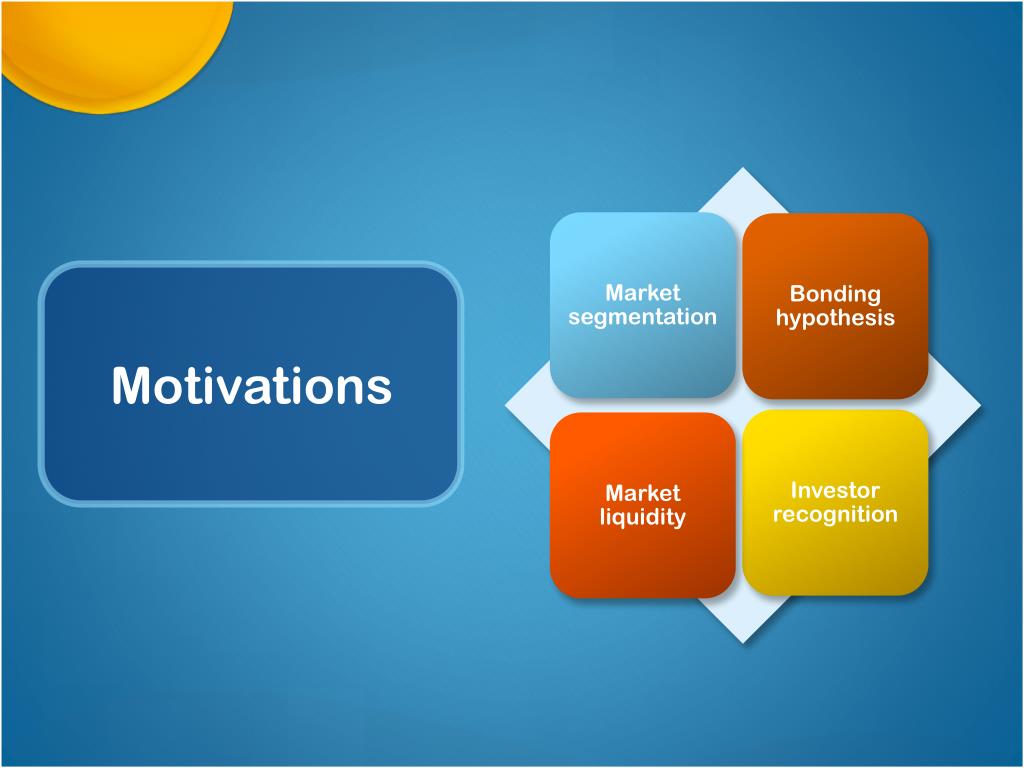 Motivations

Market segmentation

Bonding hypothesis

Market liquidity

Investor recognition